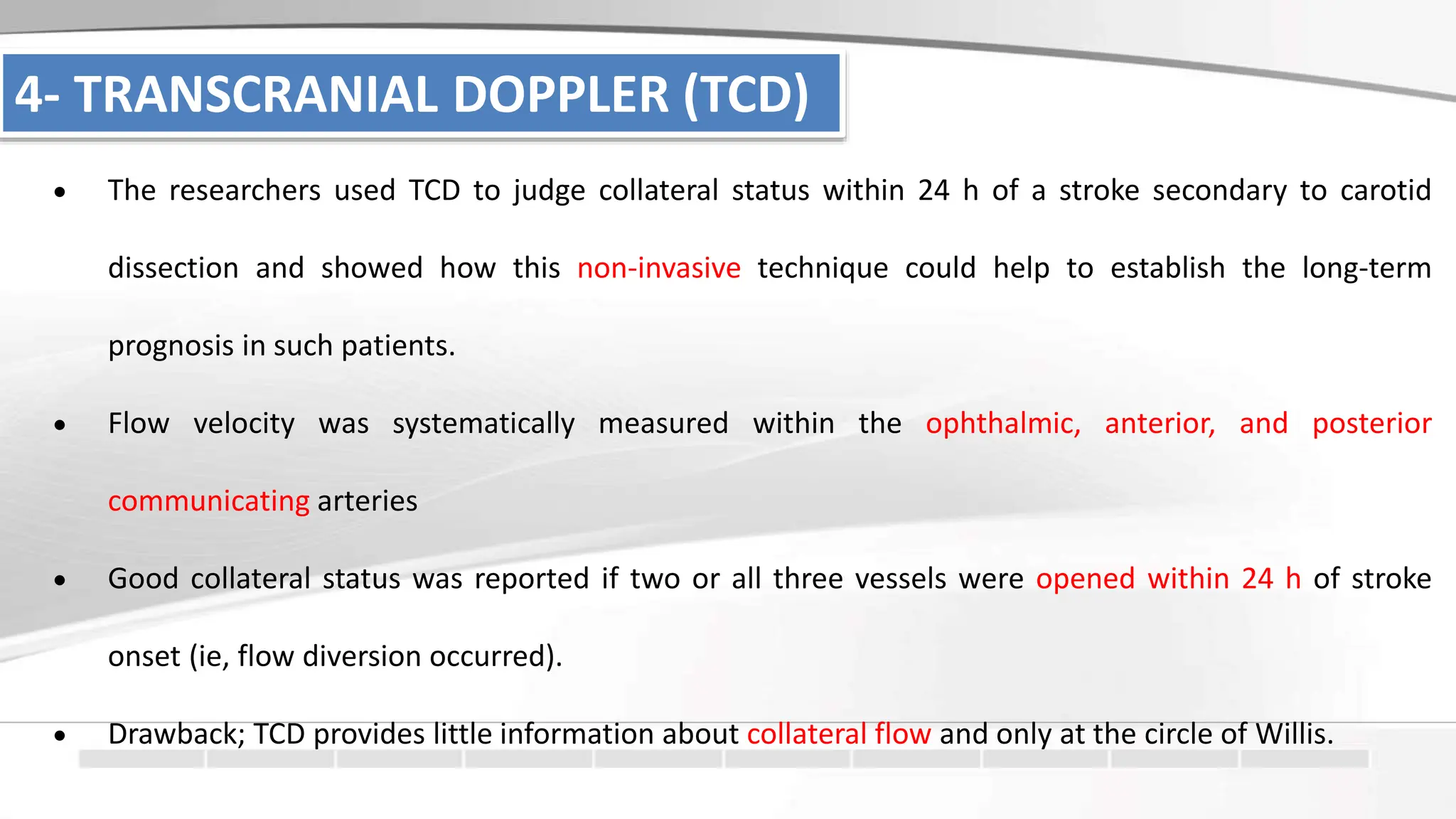 4- TRANSCRANIAL DOPPLER (TCD)

• The researchers used TCD to judge collateral status within 24 h of a stroke secondary to carotid dissection and showed how this non-invasive technique could help to establish the long-term prognosis in such patients.

• Flow velocity was systematically measured within the ophthalmic, anterior, and posterior communicating arteries

• Good collateral status was reported if two or all three vessels were opened within 24 h of stroke onset (ie, flow diversion occurred).

• Drawback; TCD provides little information about collateral flow and only at the circle of Willis.